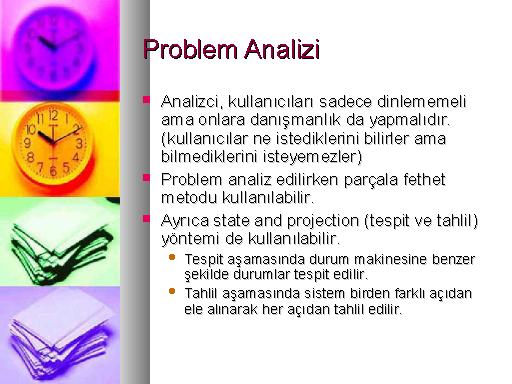 Problem Analizi

Analizci, kullanıcıları sadece dinlememeli ama onlara danışmanlık da yapmalıdır. (kullanıcılar ne istediklerini bilirler ama bilmediklerini isteyemezler)

Problem analiz edilirken parçala fethet metodu kullanılabilir.

Ayrıca state and projection (tespit ve tahlil) yöntemi de kullanılabilir.

Tespit aşamasında durum makinesine benzer şekilde durumlar tespit edilir.

Tahlil aşamasında sistem birden farklı açıdan ele alınarak her açıdan tahlil edilir.

12 1 2 3 4 5 6 7 8 9 10 11